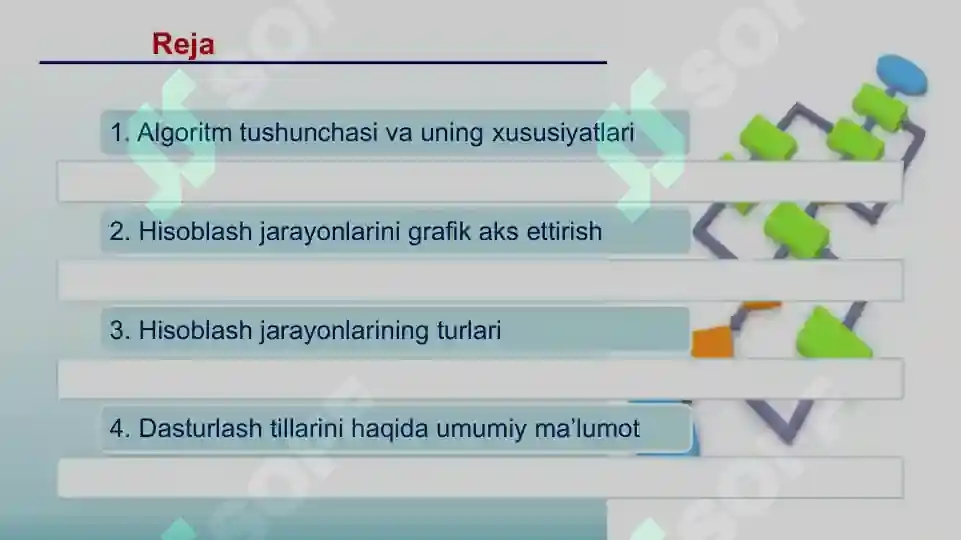 Reja

1. Algoritm tushunchasi va uning xususiyatlari

2. Hisoblash jarayonlarini grafik aks ettirish

3. Hisoblash jarayonlarining turlari

4. Dasturlash tillarini haqida umumiy ma'lumot